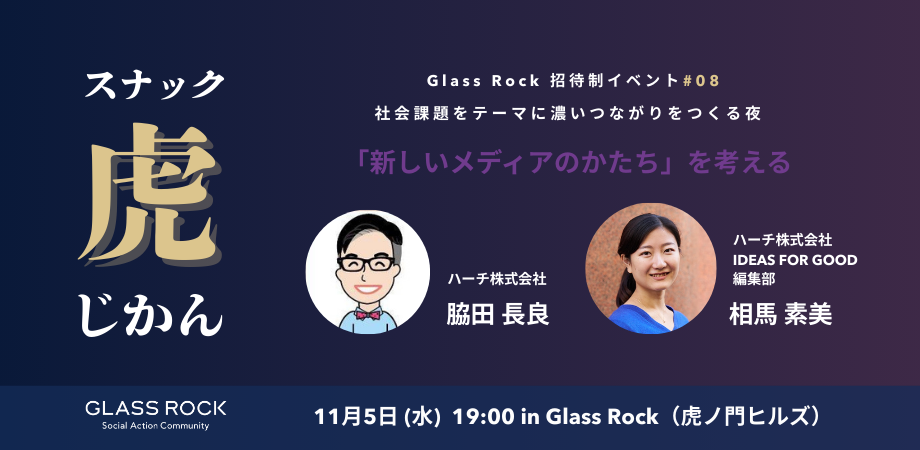 スナック
虎
じかん

Glass Rock 招待制イベント#08
社会課題をテーマに濃いつながりをつくる夜

「新しいメディアのかたち」を考える

ハーチ株式会社
脇田 長良

ハーチ株式会社
IDEAS FOR GOOD
編集部
相馬 素美

GLASS ROCK
Social Action Community

11月5日 (水) 19:00 in Glass Rock（虎ノ門ヒルズ）